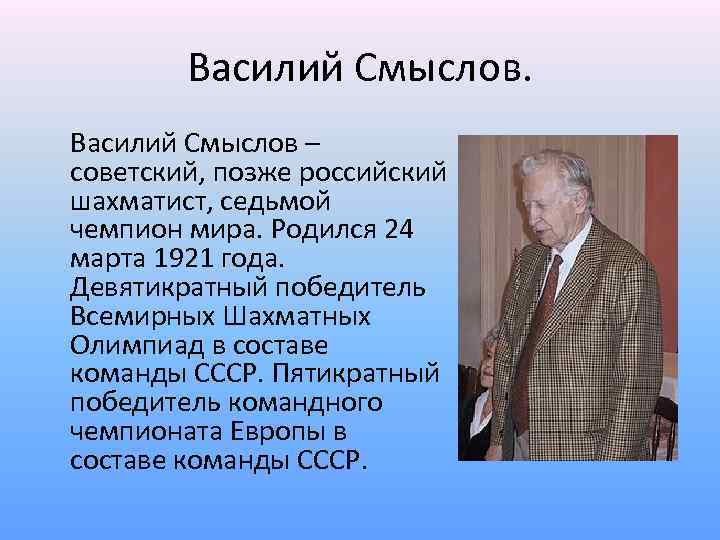 Василий Смыслов.

Василий Смыслов – советский, позже российский шахматист, седьмой чемпион мира. Родился 24 марта 1921 года. Девятикратный победитель Всемирных Шахматных Олимпиад в составе команды СССР. Пятикратный победитель командного чемпионата Европы в составе команды СССР.